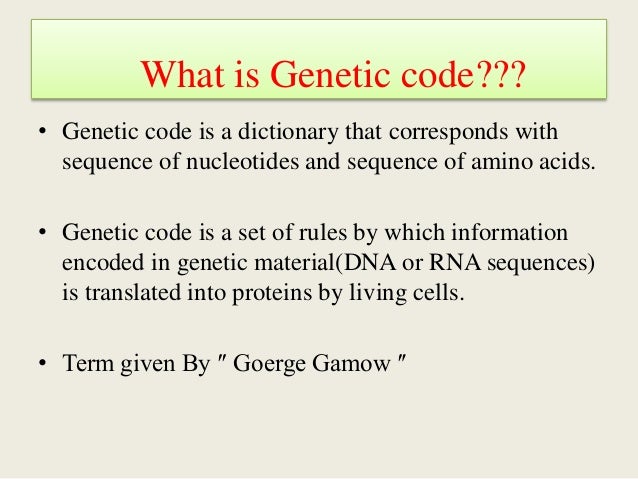 What is Genetic code???

• Genetic code is a dictionary that corresponds with sequence of nucleotides and sequence of amino acids.

• Genetic code is a set of rules by which information encoded in genetic material(DNA or RNA sequences) is translated into proteins by living cells.

• Term given By ″ Goerge Gamow ″